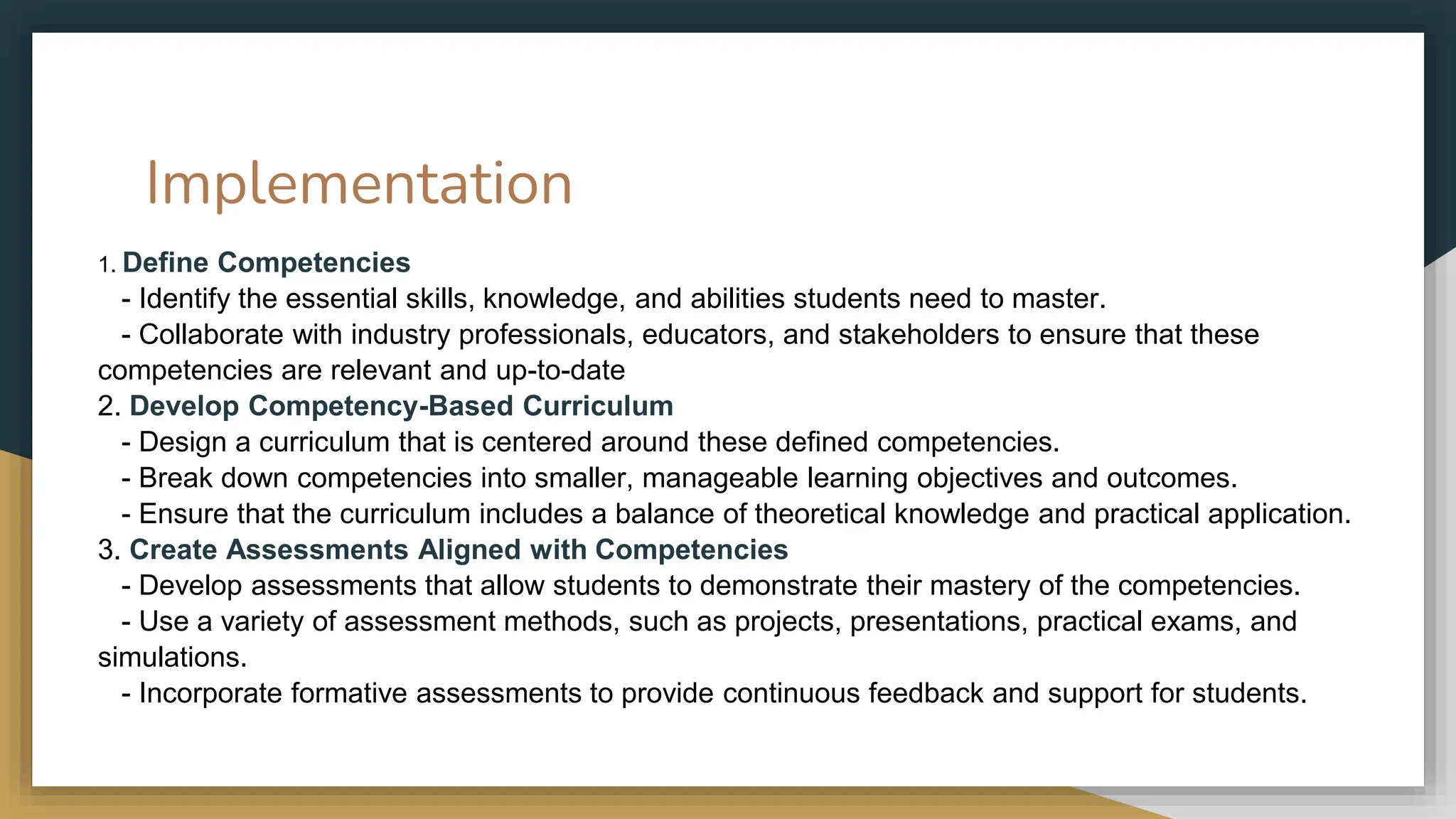 Implementation

1. Define Competencies
- Identify the essential skills, knowledge, and abilities students need to master.
- Collaborate with industry professionals, educators, and stakeholders to ensure that these competencies are relevant and up-to-date
2. Develop Competency-Based Curriculum
- Design a curriculum that is centered around these defined competencies.
- Break down competencies into smaller, manageable learning objectives and outcomes.
- Ensure that the curriculum includes a balance of theoretical knowledge and practical application.
3. Create Assessments Aligned with Competencies
- Develop assessments that allow students to demonstrate their mastery of the competencies.
- Use a variety of assessment methods, such as projects, presentations, practical exams, and simulations.
- Incorporate formative assessments to provide continuous feedback and support for students.